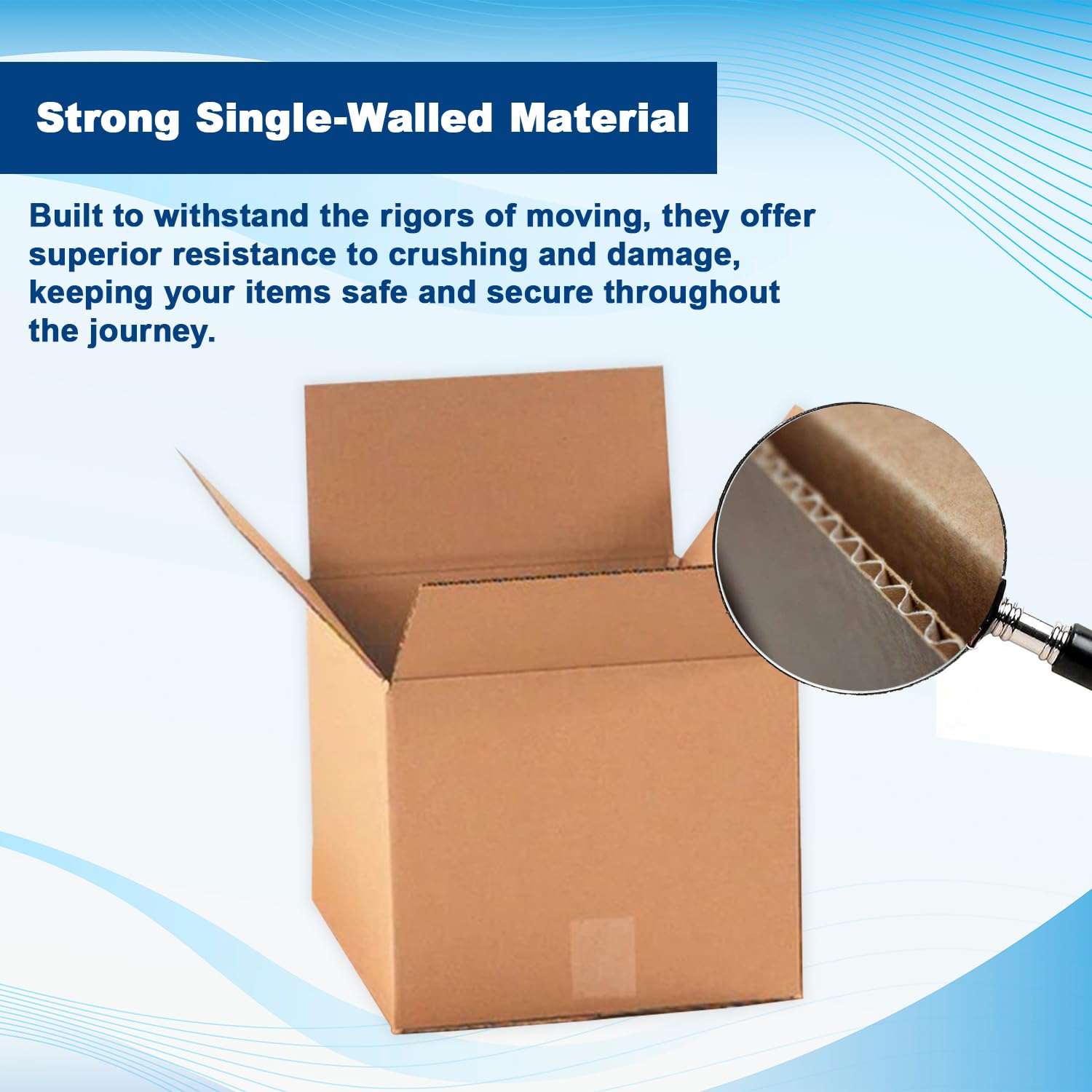 Strong Single-Walled Material

Built to withstand the rigors of moving, they offer superior resistance to crushing and damage, keeping your items safe and secure throughout the journey.